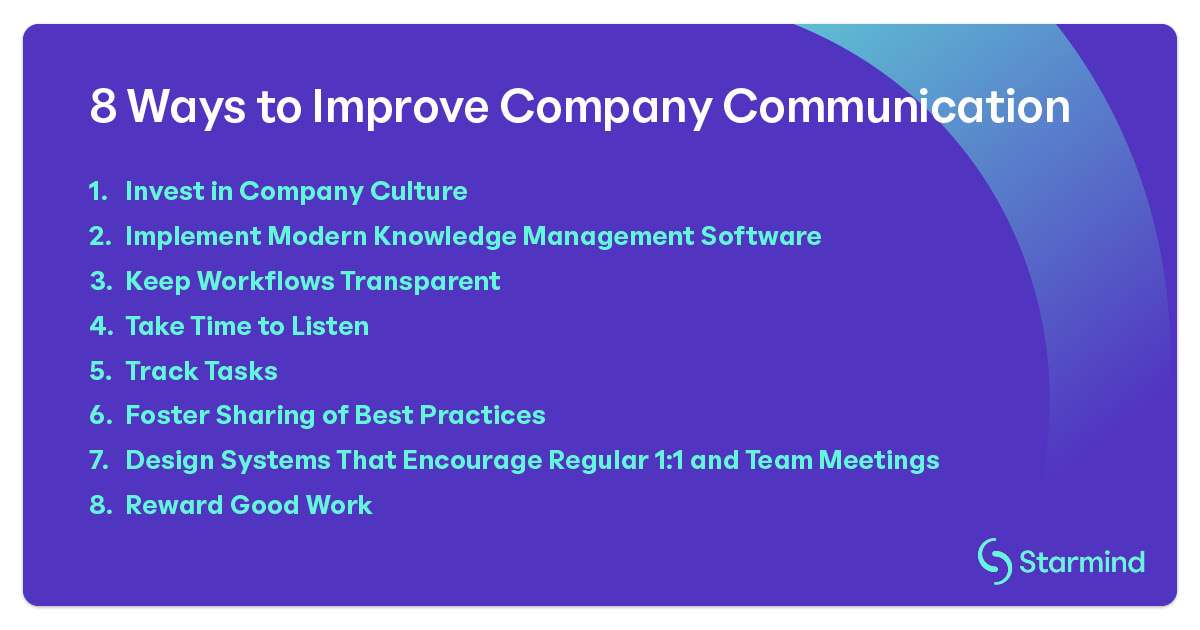 8 Ways to Improve Company Communication

1. Invest in Company Culture
2. Implement Modern Knowledge Management Software
3. Keep Workflows Transparent
4. Take Time to Listen
5. Track Tasks
6. Foster Sharing of Best Practices
7. Design Systems That Encourage Regular 1:1 and Team Meetings
8. Reward Good Work

Starmind